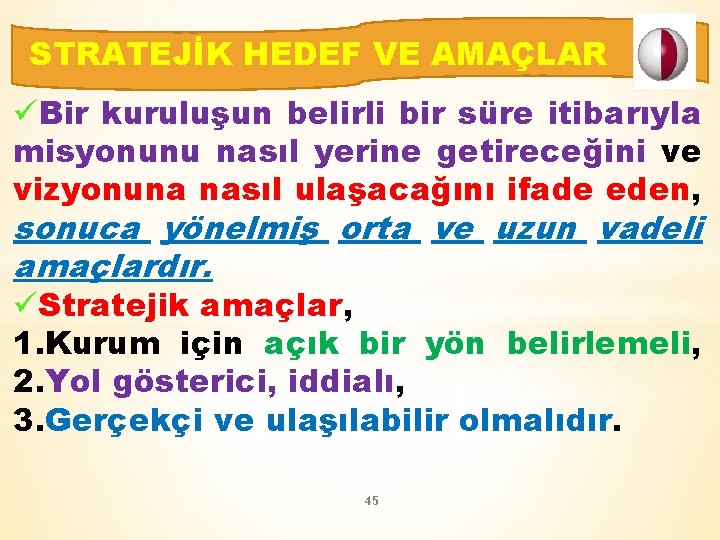 STRATEJİK HEDEF VE AMAÇLAR

✓Bir kuruluşun belirli bir süre itibarıyla misyonunu nasıl yerine getireceğini ve vizyonuna nasıl ulaşacağını ifade eden, sonuca yönelmiş orta ve uzun vadeli amaçlardır.

✓Stratejik amaçlar,
1.Kurum için açık bir yön belirlemeli,
2.Yol gösterici, iddialı,
3.Gerçekçi ve ulaşılabilir olmalıdır.

45